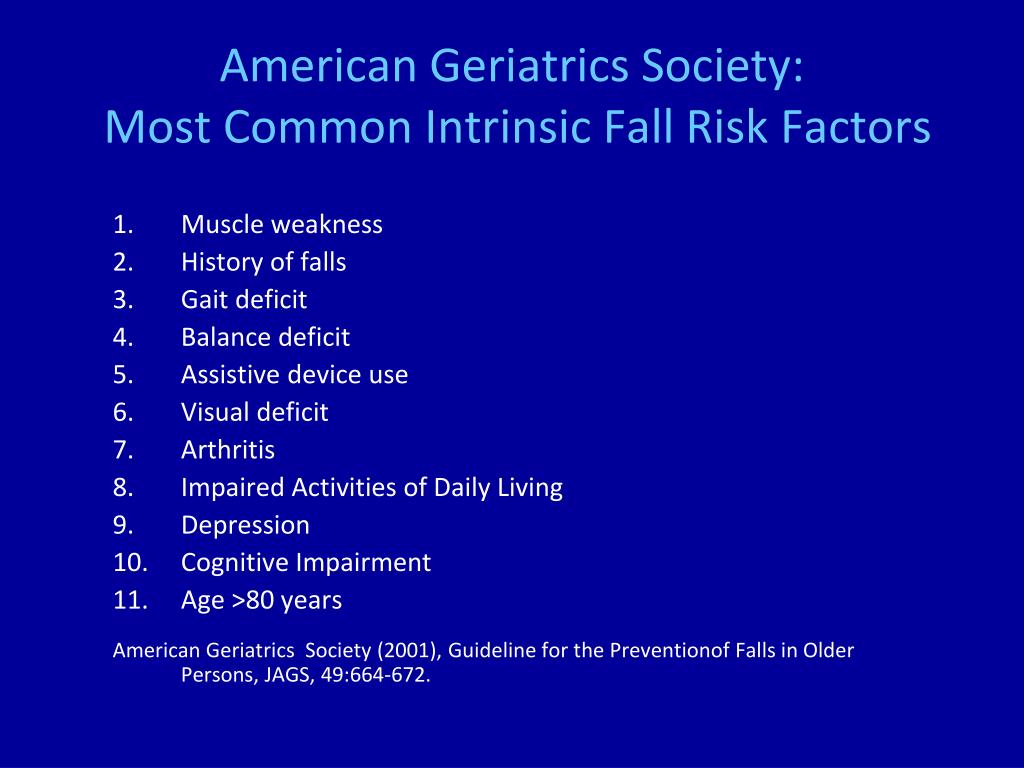 American Geriatrics Society:
Most Common Intrinsic Fall Risk Factors

1. Muscle weakness
2. History of falls
3. Gait deficit
4. Balance deficit
5. Assistive device use
6. Visual deficit
7. Arthritis
8. Impaired Activities of Daily Living
9. Depression
10. Cognitive Impairment
11. Age >80 years

American Geriatrics Society (2001), Guideline for the Preventionof Falls in Older Persons, JAGS, 49:664-672.